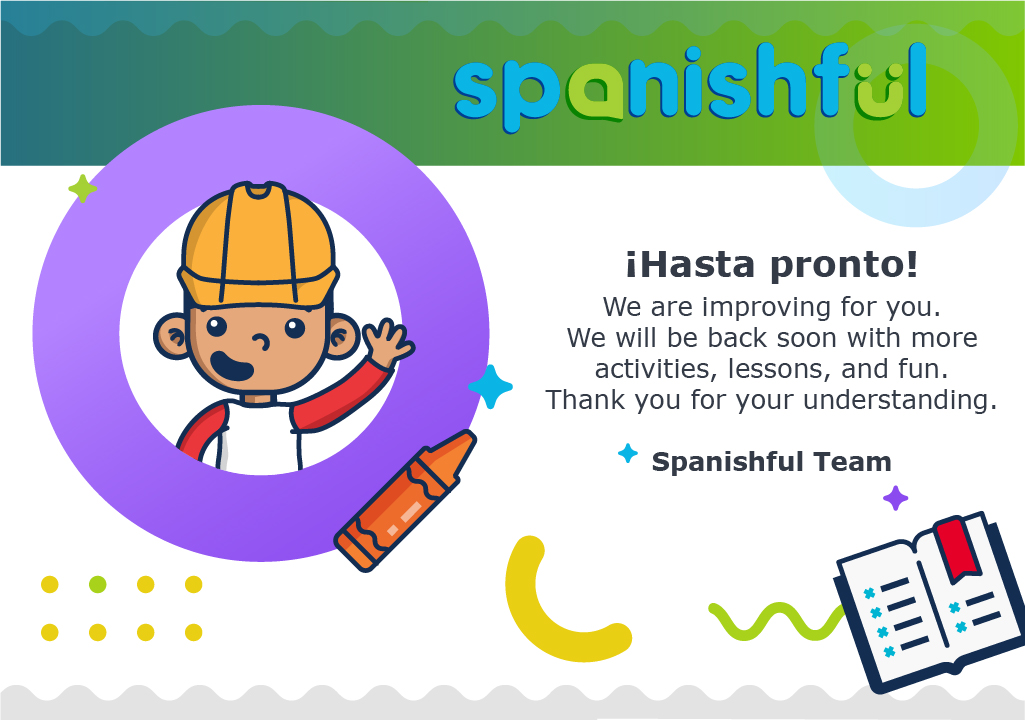 spanishful

¡Hasta pronto!

We are improving for you.
We will be back soon with more activities, lessons, and fun.
Thank you for your understanding.

Spanishful Team